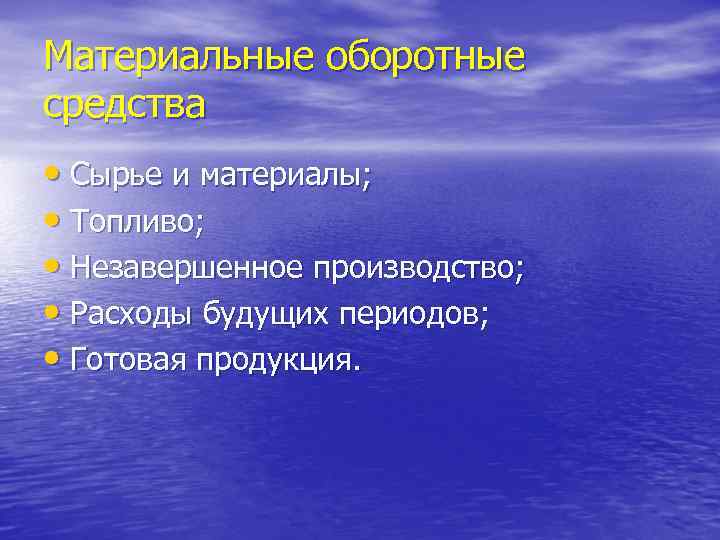 Материальные оборотные средства

• Сырье и материалы;
• Топливо;
• Незавершенное производство;
• Расходы будущих периодов;
• Готовая продукция.